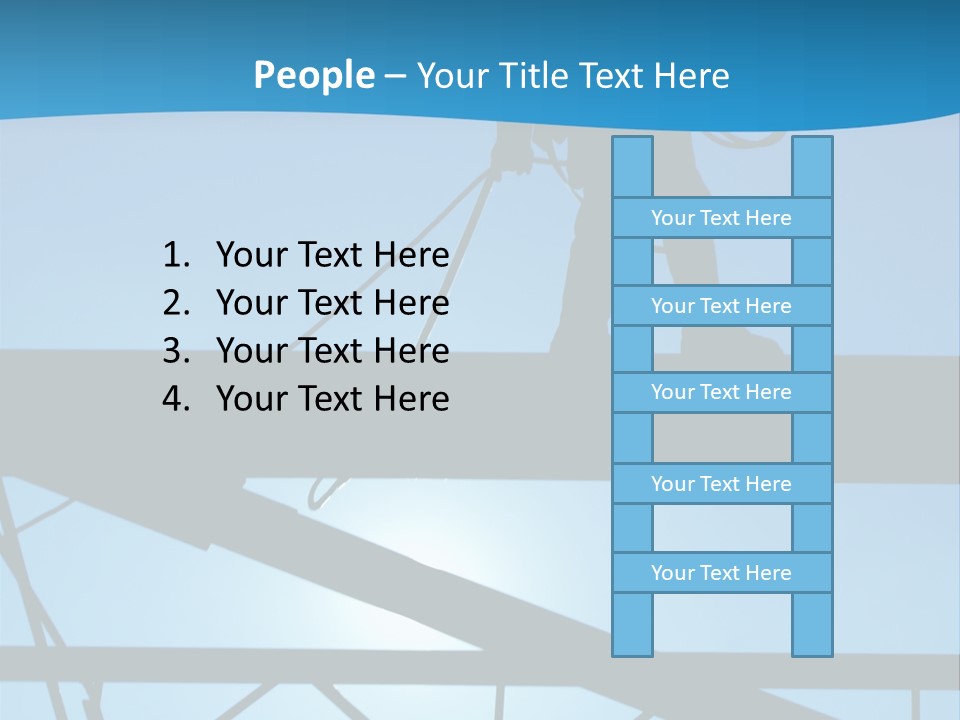 People – Your Title Text Here

1. Your Text Here
2. Your Text Here
3. Your Text Here
4. Your Text Here

Your Text Here

Your Text Here

Your Text Here

Your Text Here

Your Text Here